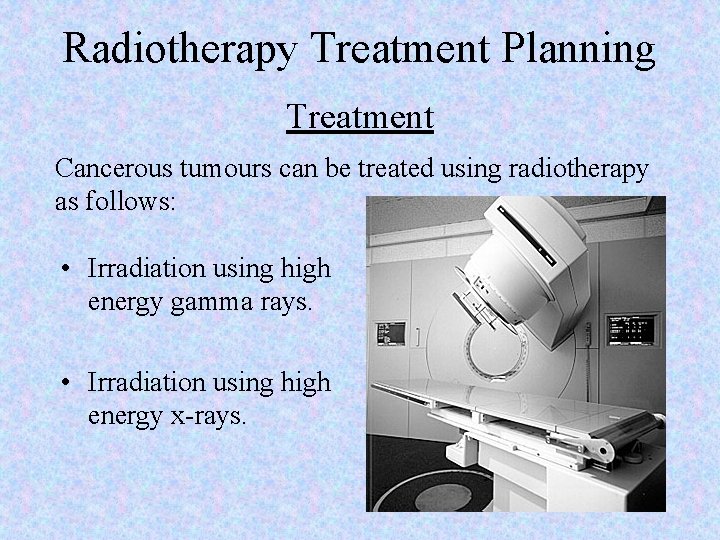 Radiotherapy Treatment Planning

Treatment

Cancerous tumours can be treated using radiotherapy as follows:

• Irradiation using high energy gamma rays.

• Irradiation using high energy x-rays.